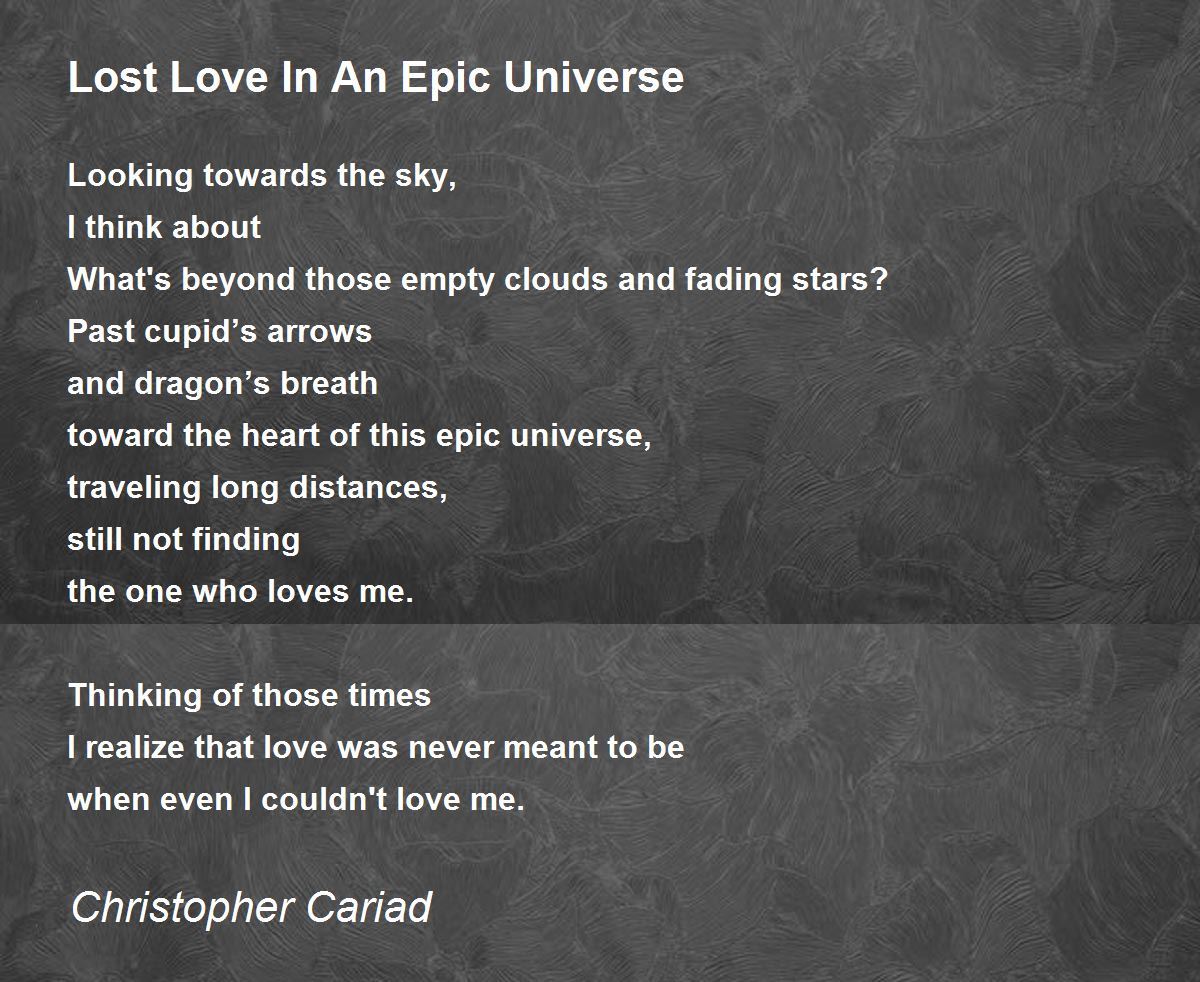 Lost Love In An Epic Universe

Looking towards the sky,
I think about
What's beyond those empty clouds and fading stars?
Past cupid’s arrows
and dragon’s breath
toward the heart of this epic universe,
traveling long distances,
still not finding
the one who loves me.

Thinking of those times
I realize that love was never meant to be
when even I couldn't love me.

Christopher Cariad